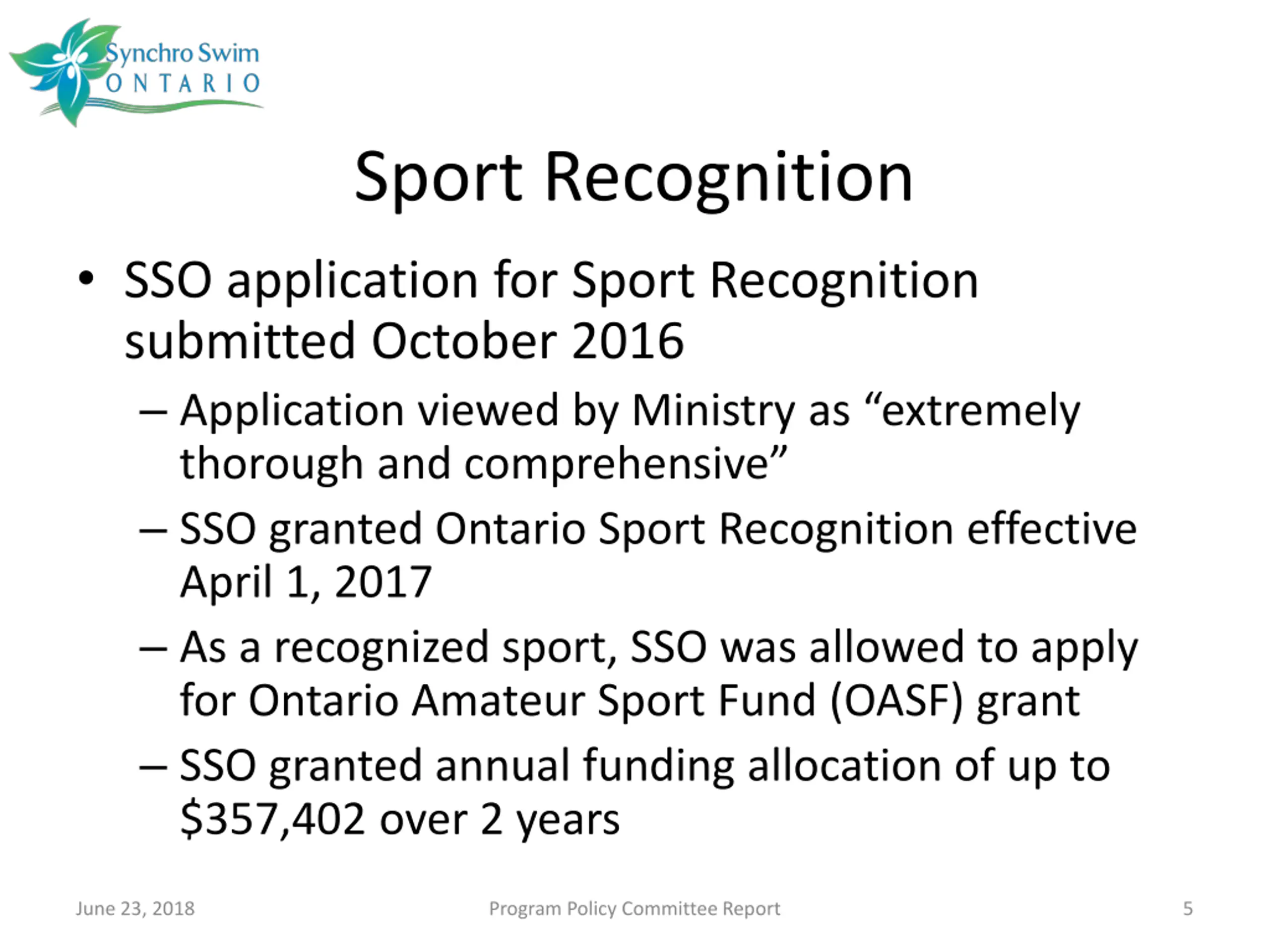 Synchro Swim
ONTARIO

Sport Recognition

• SSO application for Sport Recognition submitted October 2016

– Application viewed by Ministry as “extremely thorough and comprehensive”

– SSO granted Ontario Sport Recognition effective April 1, 2017

– As a recognized sport, SSO was allowed to apply for Ontario Amateur Sport Fund (OASF) grant

– SSO granted annual funding allocation of up to \$357,402 over 2 years

June 23, 2018 Program Policy Committee Report 5